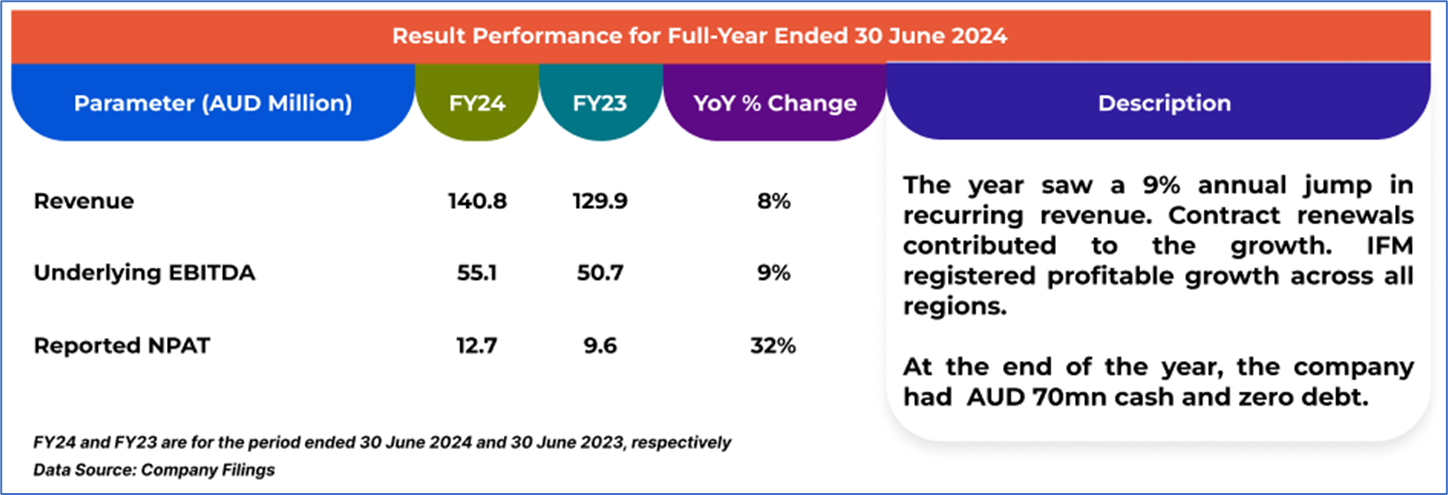 Result Performance for Full-Year Ended 30 June 2024

| Parameter (AUD Million) | FY24 | FY23 | YoY % Change |
|---|---|---|---|
| Revenue | 140.8 | 129.9 | 8% |
| Underlying EBITDA | 55.1 | 50.7 | 9% |
| Reported NPAT | 12.7 | 9.6 | 32% |

Description

The year saw a 9% annual jump in recurring revenue. Contract renewals contributed to the growth. IFM registered profitable growth across all regions.

At the end of the year, the company had AUD 70mn cash and zero debt.

FY24 and FY23 are for the period ended 30 June 2024 and 30 June 2023, respectively
Data Source: Company Filings